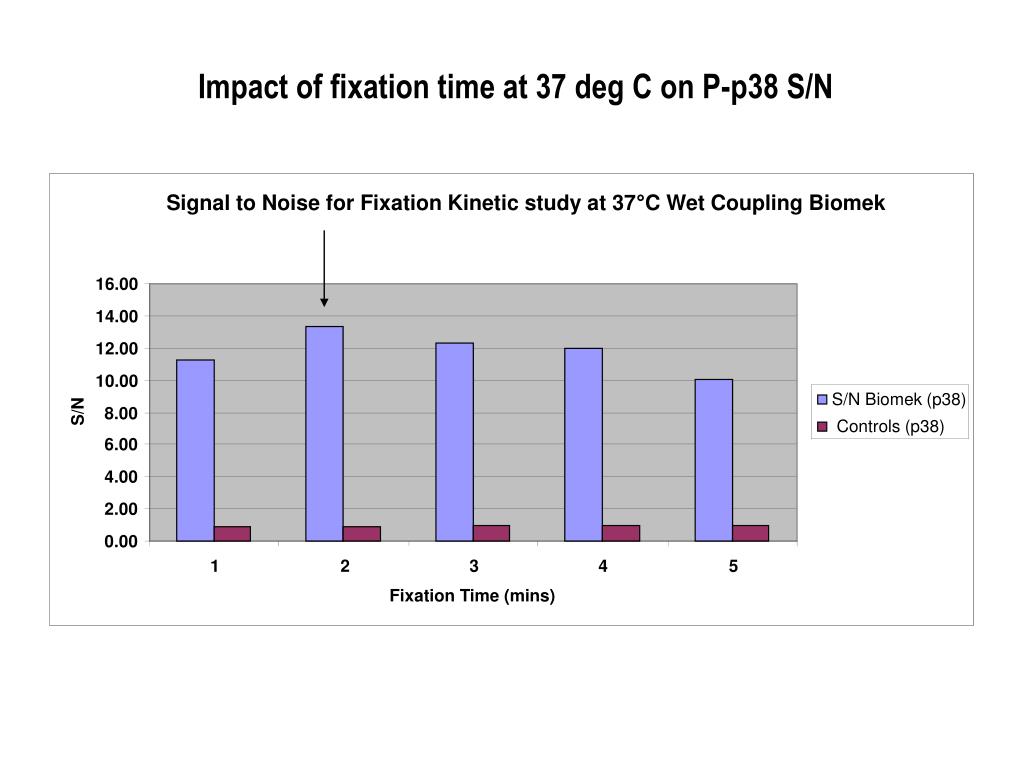 Impact of fixation time at 37 deg C on P-p38 S/N

Signal to Noise for Fixation Kinetic study at 37°C Wet Coupling Biomek

16.00
14.00
12.00
10.00
8.00
6.00
4.00
2.00
0.00

S/N

1
2
3
4
5

Fixation Time (mins)

S/N Biomek (p38)
Controls (p38)